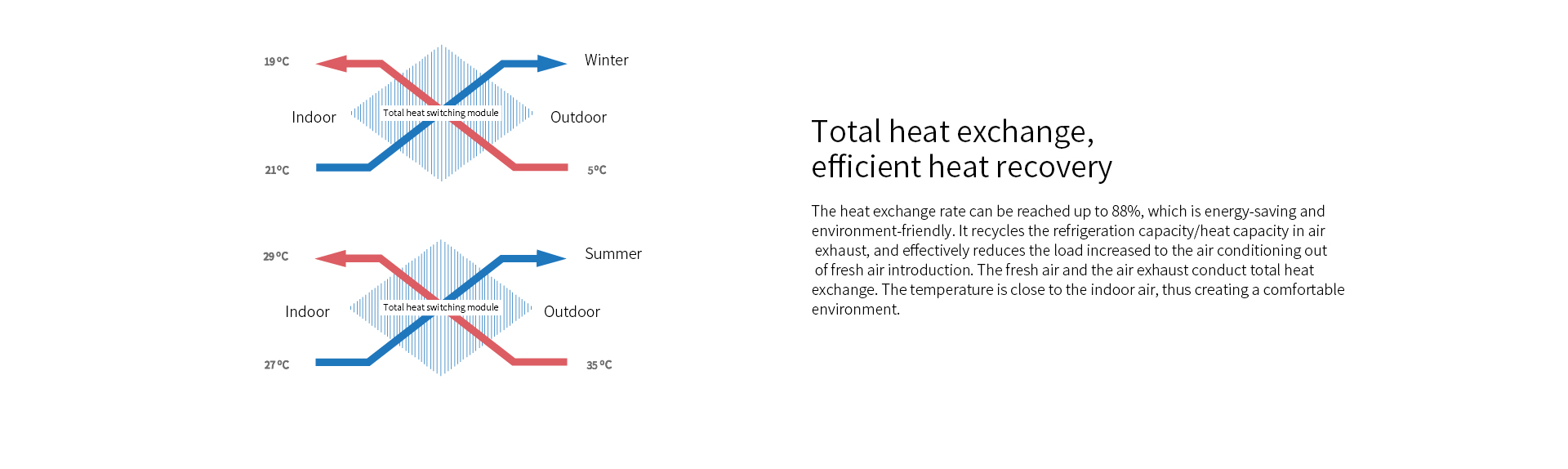 19°C

Winter

Indoor

Total heat switching module

Outdoor

21°C

5°C

29°C

Summer

Indoor

Total heat switching module

Outdoor

27°C

35°C

Total heat exchange, efficient heat recovery

The heat exchange rate can be reached up to 88%, which is energy-saving and environment-friendly. It recycles the refrigeration capacity/heat capacity in air exhaust, and effectively reduces the load increased to the air conditioning out of fresh air introduction. The fresh air and the air exhaust conduct total heat exchange. The temperature is close to the indoor air, thus creating a comfortable environment.